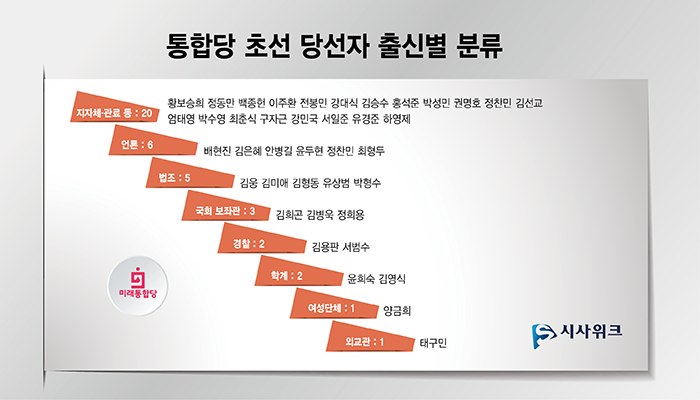 통합당 초선 당선자 출신별 분류

지자체·관료 등 : 20
황보승희 정동만 백종헌 이주환 전봉민 강대식 김승수 홍석준 박성민 권명호 정찬민 김선교 엄태영 박수영 최춘식 구자근 강민국 서일준 유경준 하영제

언론 : 6
배현진 김은혜 안병길 윤두현 정찬민 최형두

법조 : 5
김웅 김미애 김형동 유상범 박형수

국회 보좌관 : 3
김희곤 김병욱 정희용

경찰 : 2
김용판 서범수

학계 : 2
윤희숙 김영식

여성단체 : 1
양금희

외교관 : 1
태구민

미래통합당

시사위크